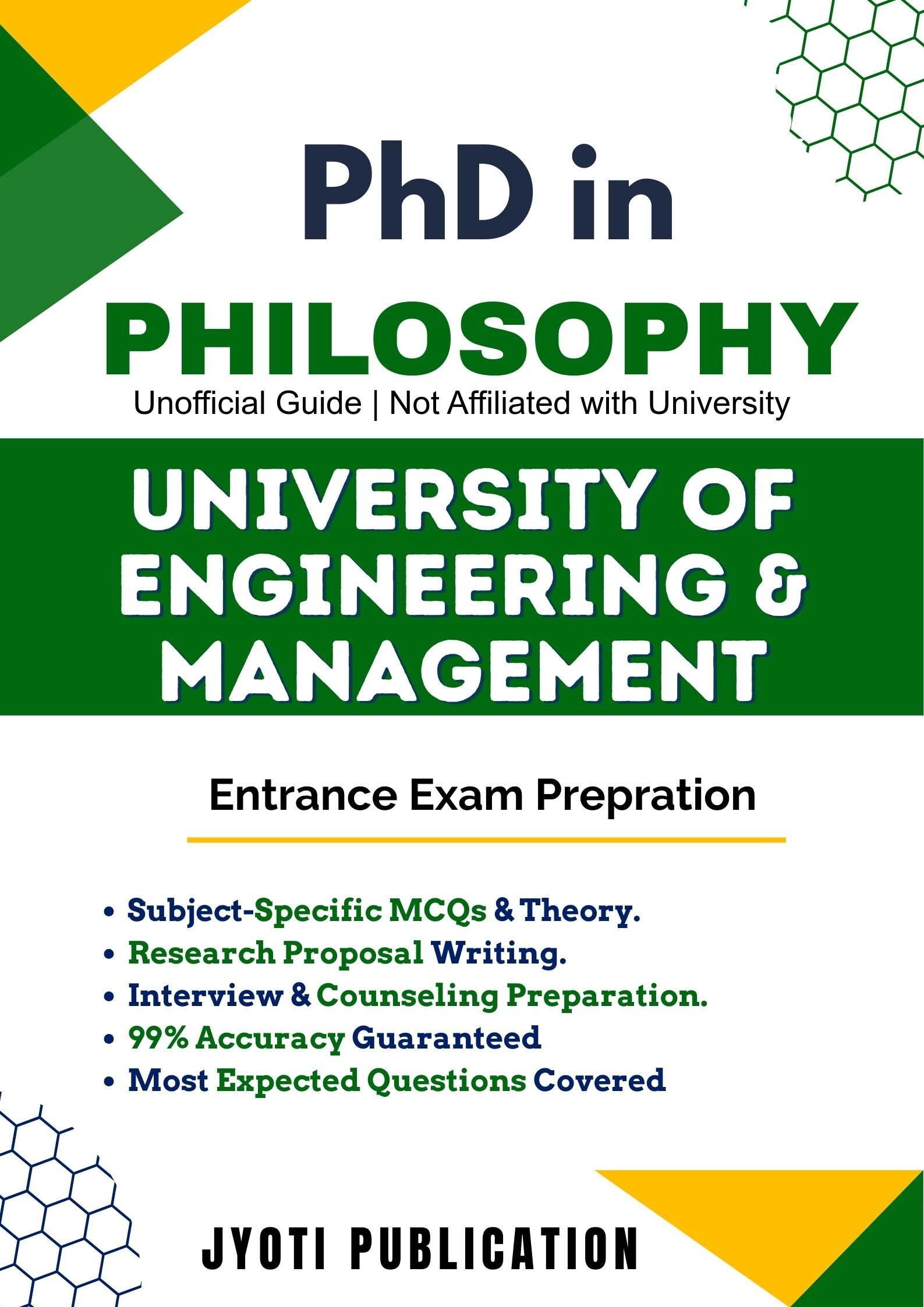 PhD in
PHILOSOPHY
Unofficial Guide | Not Affiliated with University

UNIVERSITY OF ENGINEERING & MANAGEMENT

Entrance Exam Prepration

• Subject-Specific MCQs & Theory.
• Research Proposal Writing.
• Interview & Counseling Preparation.
• 99% Accuracy Guaranteed
• Most Expected Questions Covered

JYOTI PUBLICATION